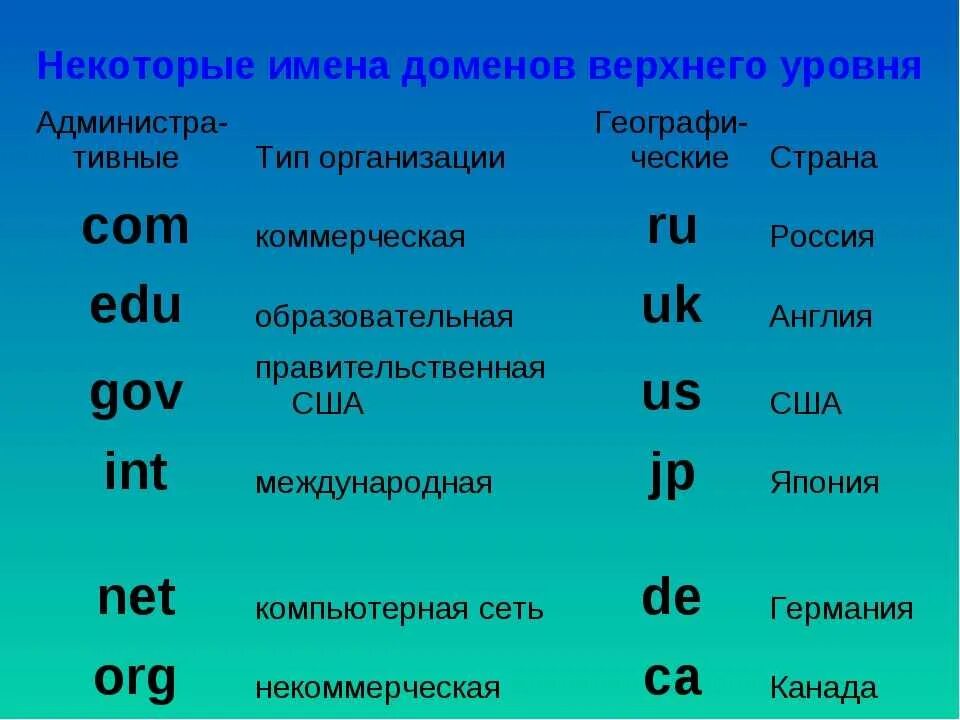 Некоторые имена доменов верхнего уровня

| Административные | Тип организации | Географические | Страна |
|---|---|---|---|
| com | коммерческая | ru | Россия |
| edu | образовательная | uk | Англия |
| gov | правительственная США | us | США |
| int | международная | jp | Япония |
| net | компьютерная сеть | de | Германия |
| org | некоммерческая | ca | Канада |